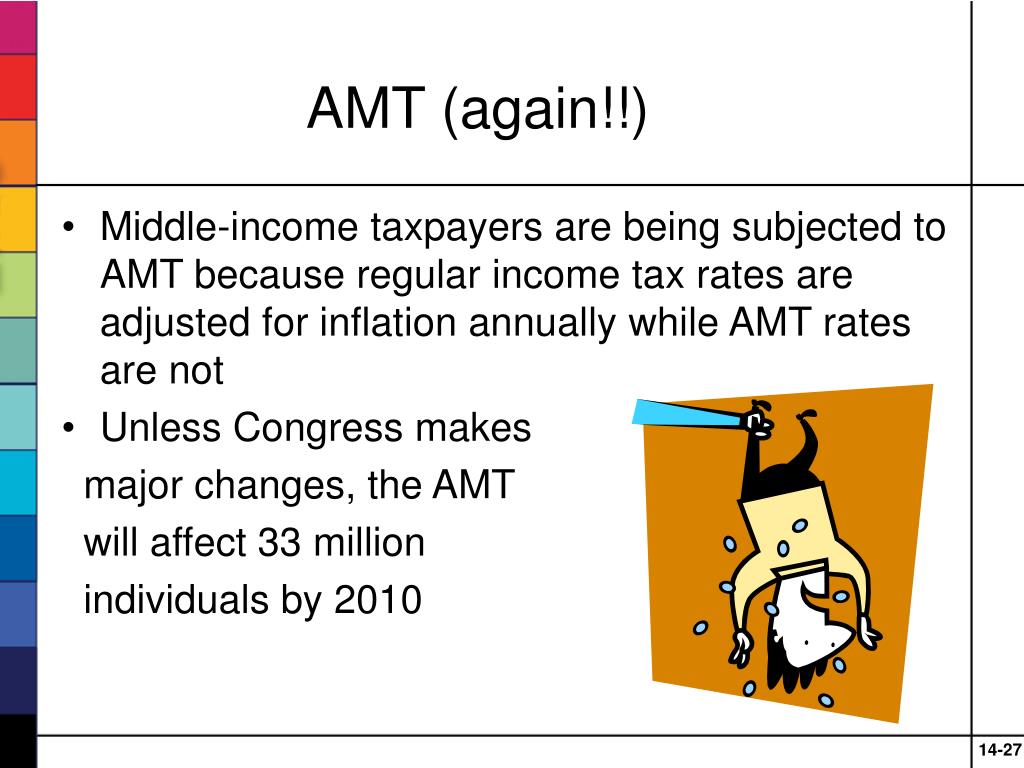 AMT (again!!)

• Middle-income taxpayers are being subjected to AMT because regular income tax rates are adjusted for inflation annually while AMT rates are not
• Unless Congress makes major changes, the AMT will affect 33 million individuals by 2010

14-27